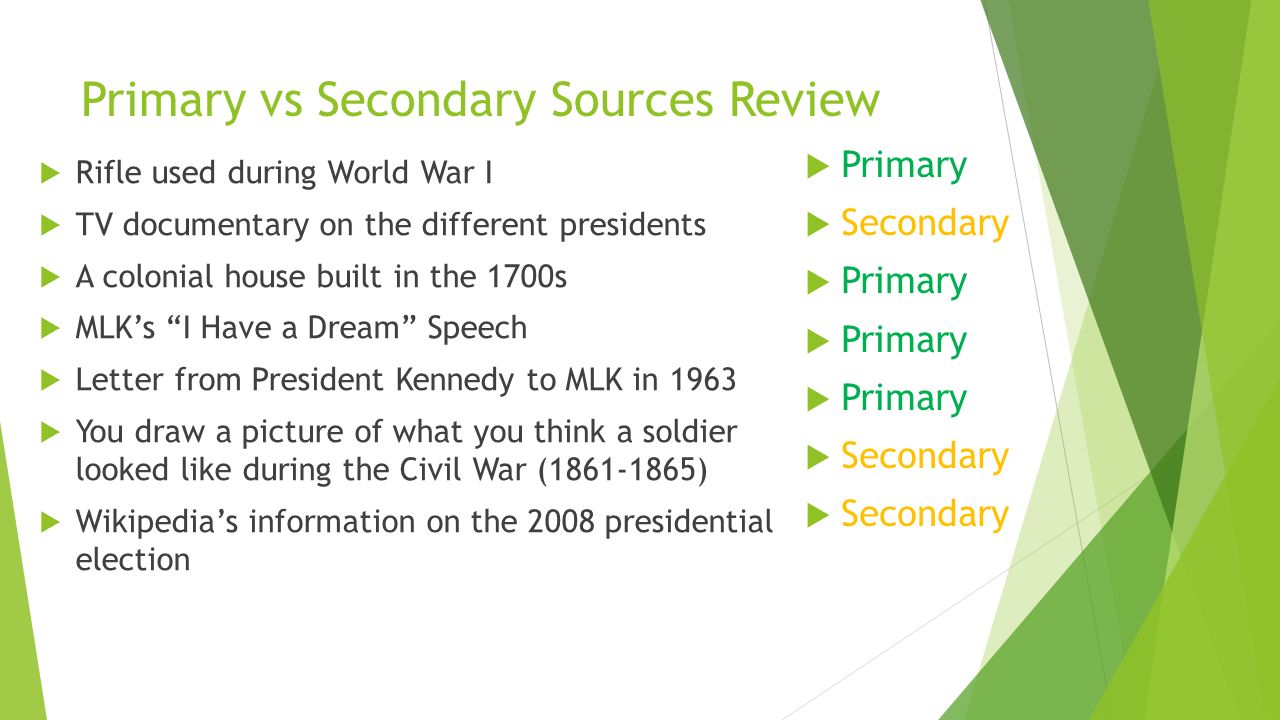 Primary vs Secondary Sources Review

Rifle used during World War I
TV documentary on the different presidents
A colonial house built in the 1700s
MLK's "I Have a Dream" Speech
Letter from President Kennedy to MLK in 1963
You draw a picture of what you think a soldier looked like during the Civil War (1861-1865)
Wikipedia's information on the 2008 presidential election

Primary
Secondary
Primary
Primary
Primary
Secondary
Secondary